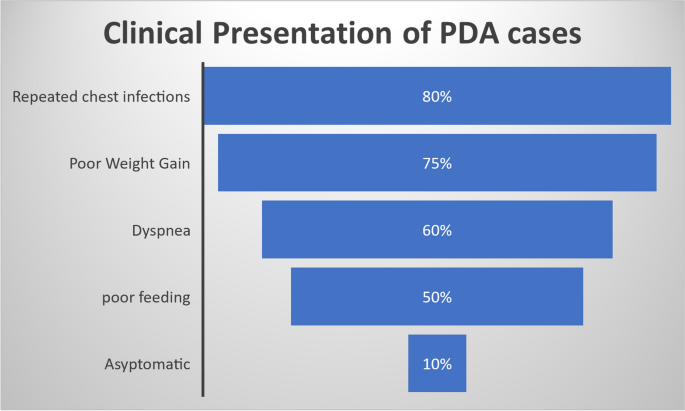 Clinical Presentation of PDA cases

Repeated chest infections 80%

Poor Weight Gain 75%

Dyspnea 60%

poor feeding 50%

Asyptomatic 10%